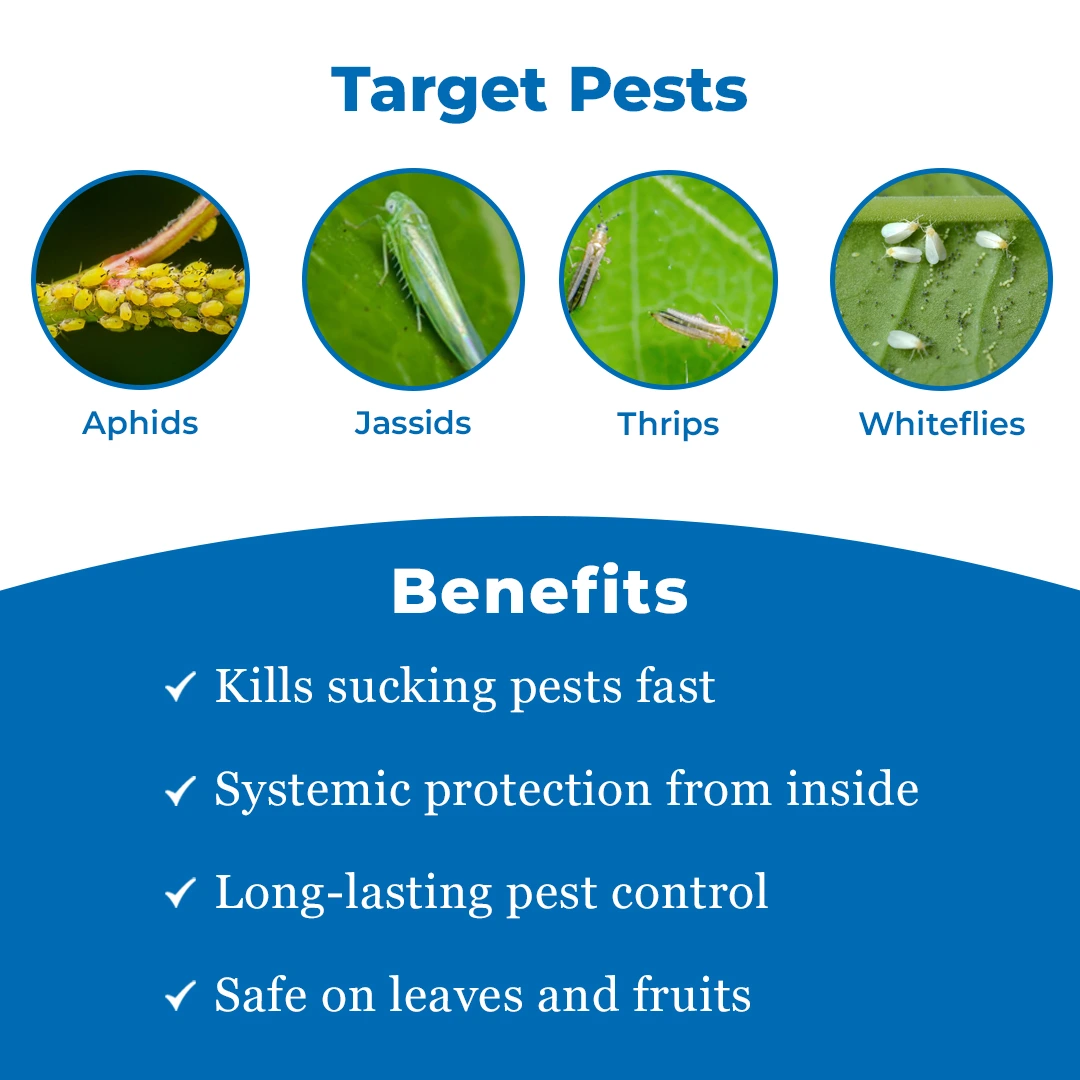 Target Pests

Aphids

Jassids

Thrips

Whiteflies

Benefits

✓ Kills sucking pests fast

✓ Systemic protection from inside

✓ Long-lasting pest control

✓ Safe on leaves and fruits